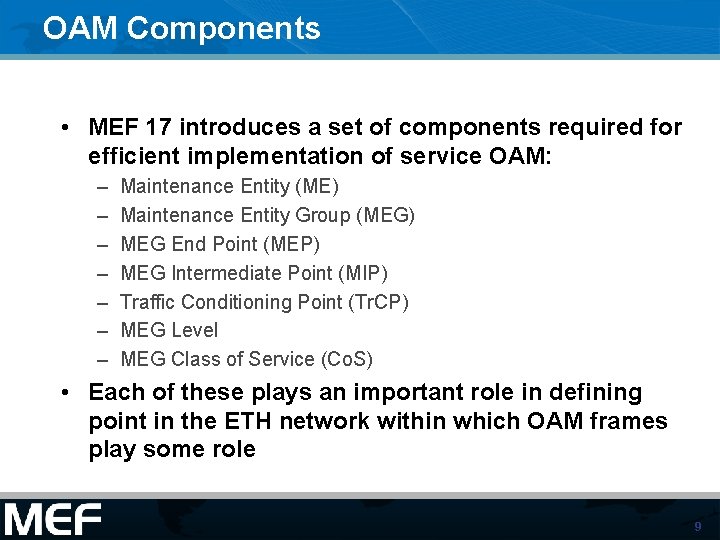 OAM Components

• MEF 17 introduces a set of components required for efficient implementation of service OAM:
– Maintenance Entity (ME)
– Maintenance Entity Group (MEG)
– MEG End Point (MEP)
– MEG Intermediate Point (MIP)
– Traffic Conditioning Point (TrCP)
– MEG Level
– MEG Class of Service (CoS)

• Each of these plays an important role in defining point in the ETH network within which OAM frames play some role

MEF

9